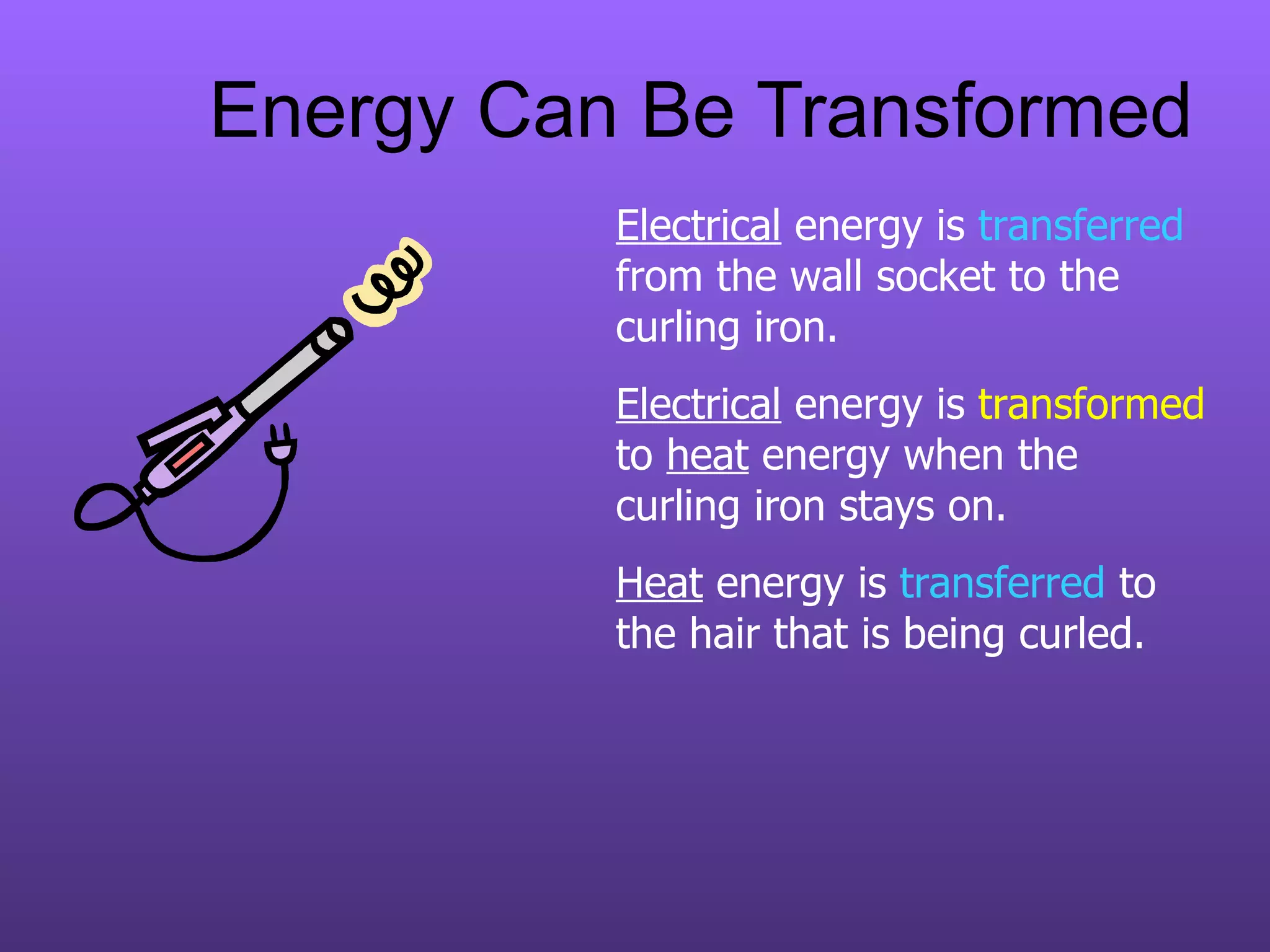 Energy Can Be Transformed

Electrical energy is transferred from the wall socket to the curling iron.

Electrical energy is transformed to heat energy when the curling iron stays on.

Heat energy is transferred to the hair that is being curled.